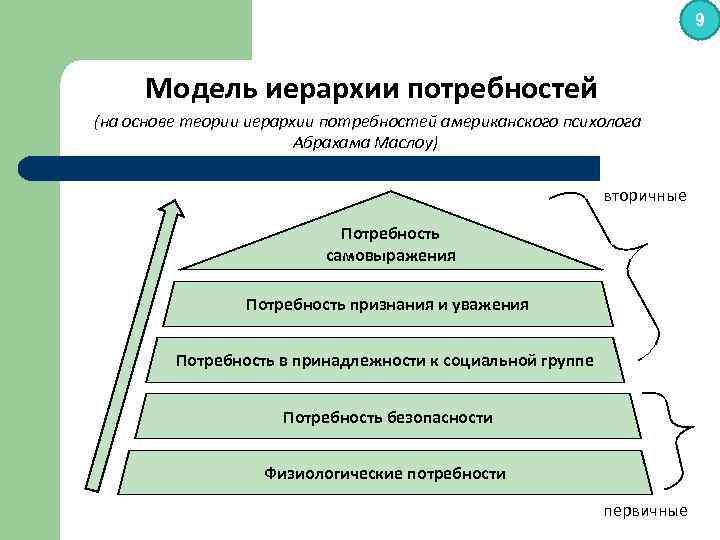 9

Модель иерархии потребностей

(на основе теории иерархии потребностей американского психолога Абрахама Маслоу)

вторичные

Потребность самовыражения

Потребность признания и уважения

Потребность в принадлежности к социальной группе

Потребность безопасности

Физиологические потребности

первичные